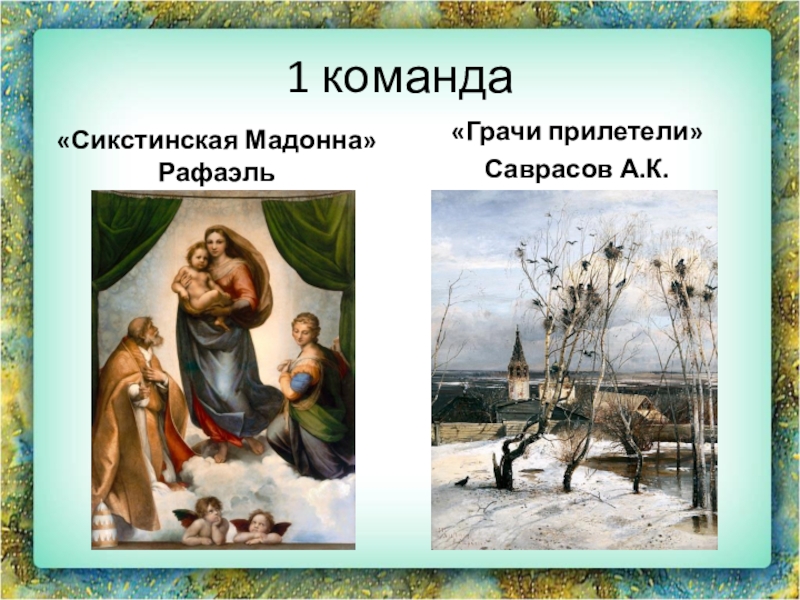 1 команда

«Сикстинская Мадонна»
Рафаэль

«Грачи прилетели»
Саврасов А.К.